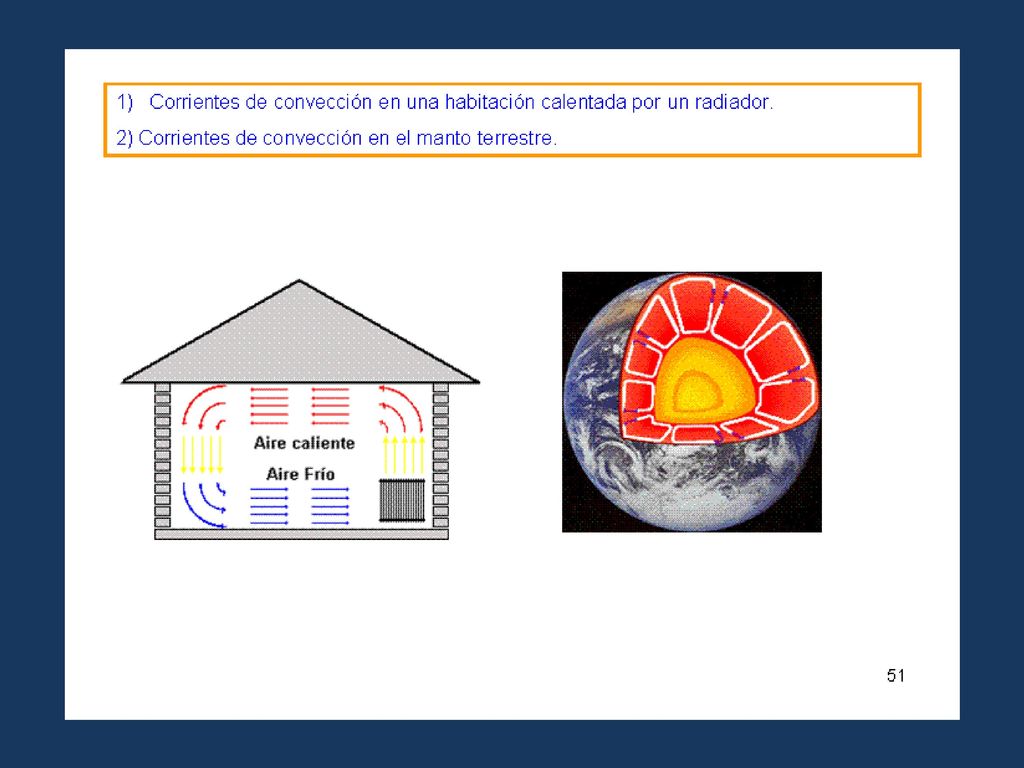 1) Corrientes de convección en una habitación calentada por un radiador.

2) Corrientes de convección en el manto terrestre.

Aire caliente

Aire Frío

51